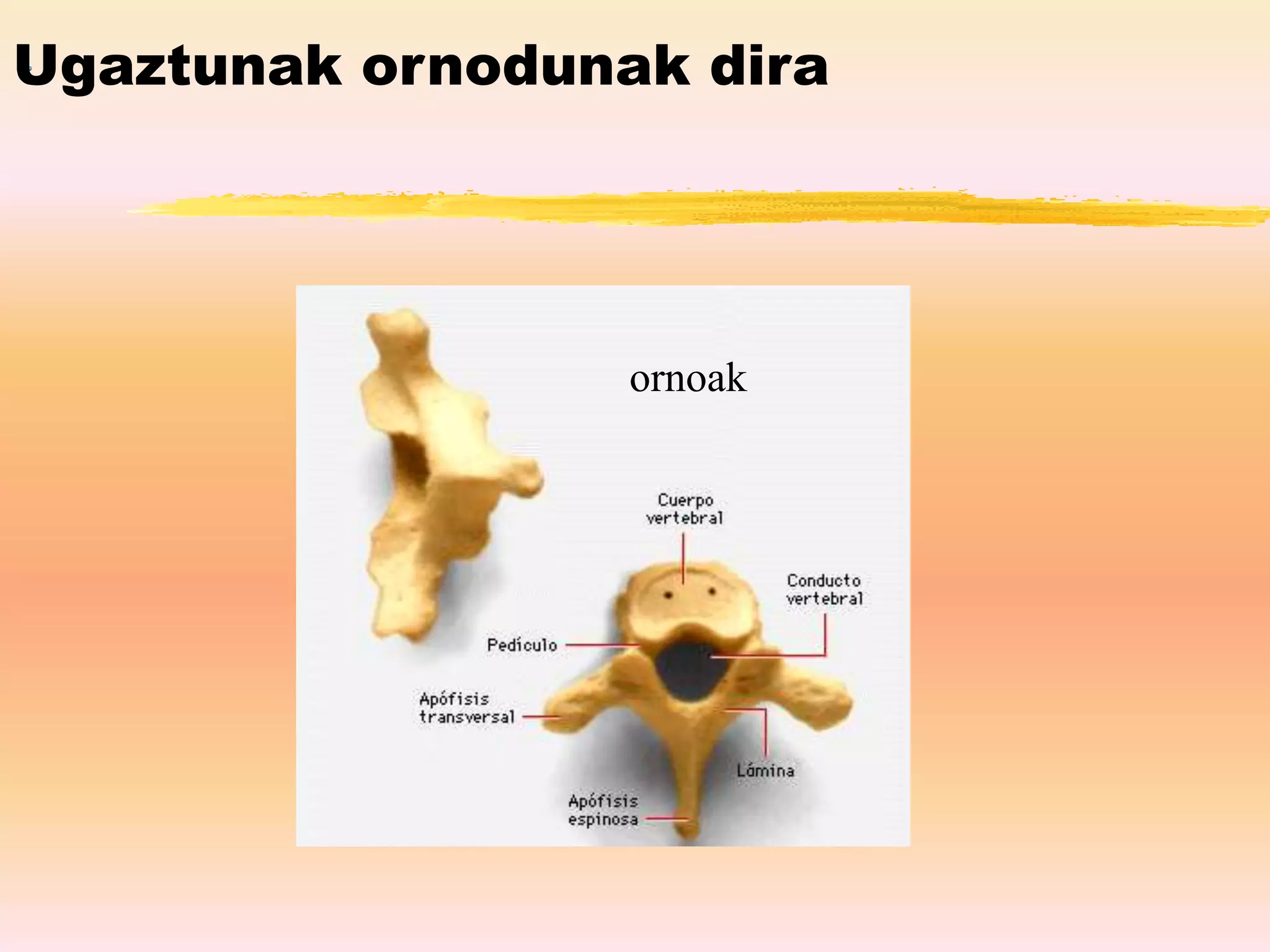 Ugaztunak ornodunak dira

ornoak

Cuerpo vertebral

Conducto vertebral

Pedículo

Apófisis transversal

Lámina

Apófisis espinosa